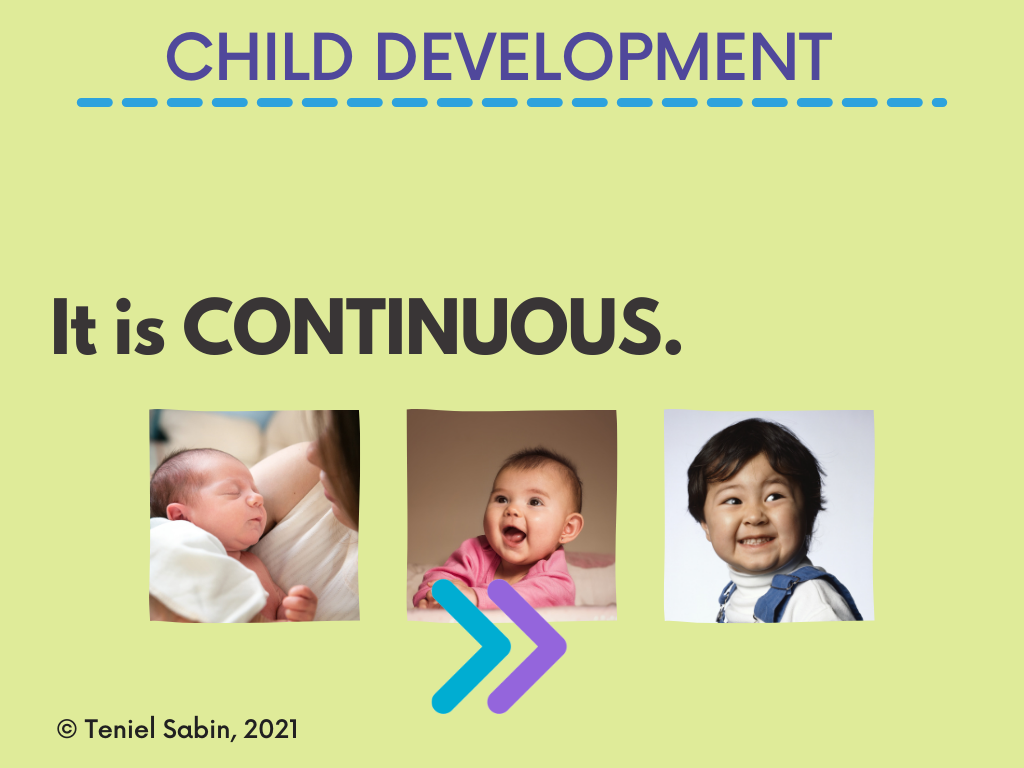 CHILD DEVELOPMENT

It is CONTINUOUS.

© Teniel Sabin, 2021